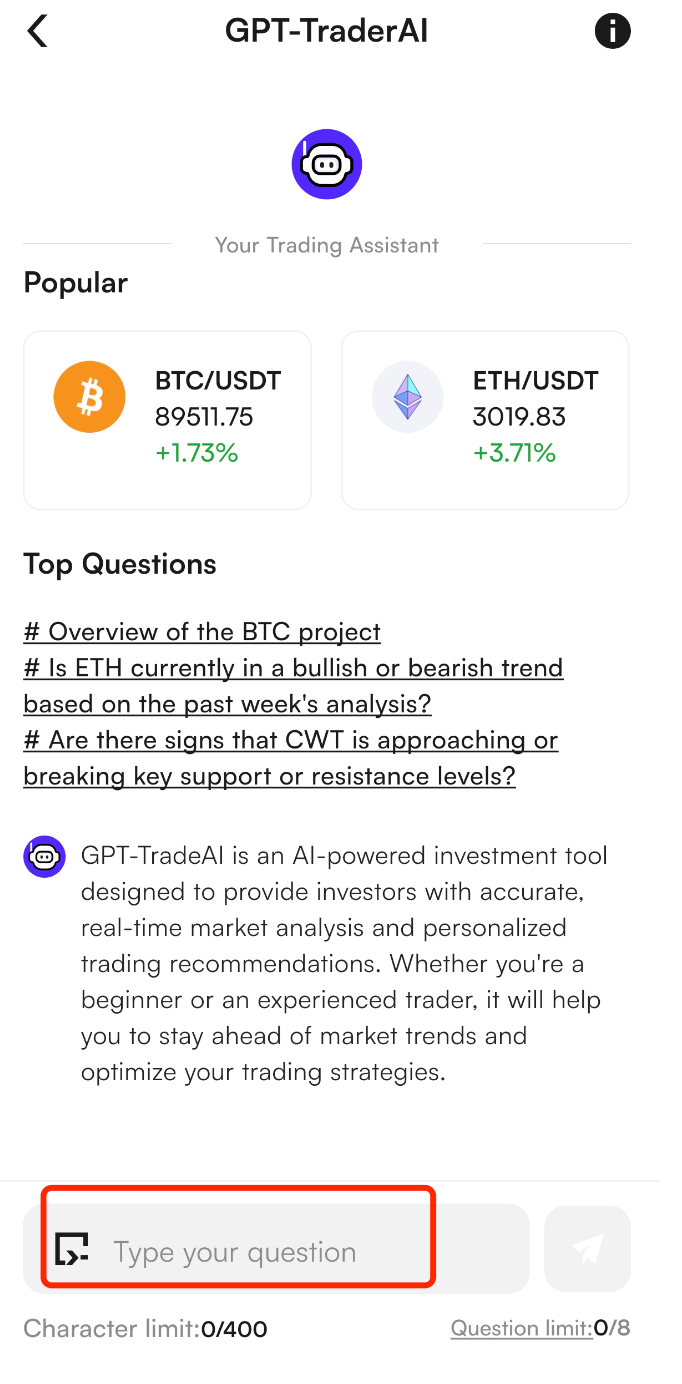 GPT-TraderAI

Your Trading Assistant

Popular

BTC/USDT
89511.75
+1.73%

ETH/USDT
3019.83
+3.71%

Top Questions

# Overview of the BTC project
# Is ETH currently in a bullish or bearish trend based on the past week's analysis?
# Are there signs that CWT is approaching or breaking key support or resistance levels?

GPT-TradeAI is an AI-powered investment tool designed to provide investors with accurate, real-time market analysis and personalized trading recommendations. Whether you're a beginner or an experienced trader, it will help you to stay ahead of market trends and optimize your trading strategies.

Type your question

Character limit:0/400
Question limit:0/8